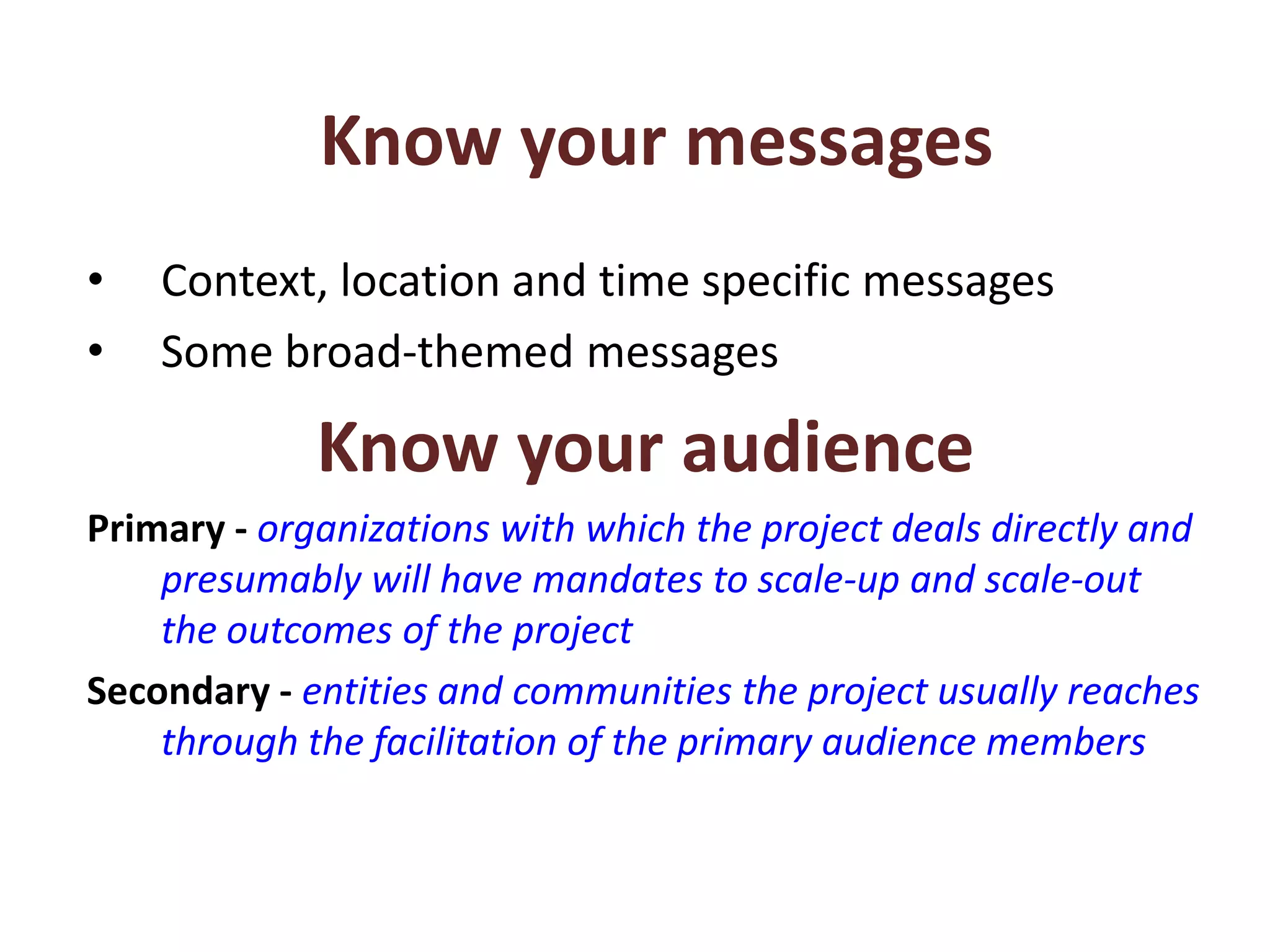 Know your messages

• Context, location and time specific messages
• Some broad-themed messages

Know your audience

Primary - organizations with which the project deals directly and presumably will have mandates to scale-up and scale-out the outcomes of the project

Secondary - entities and communities the project usually reaches through the facilitation of the primary audience members